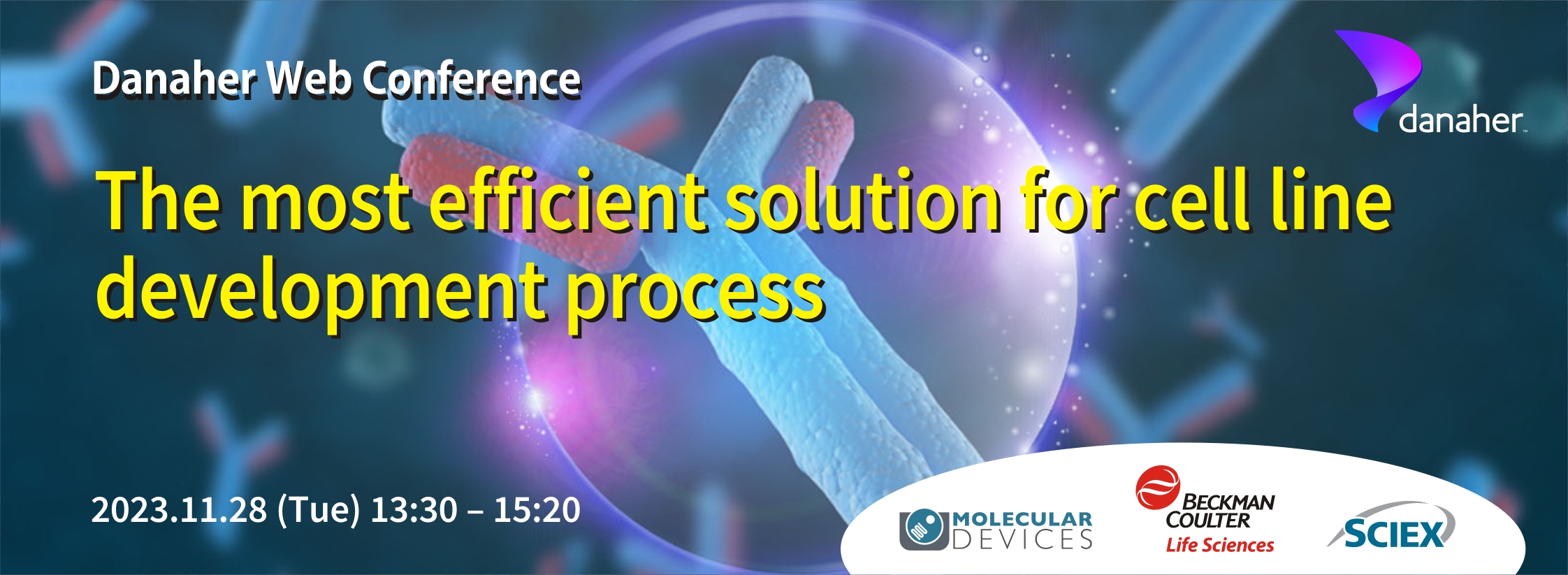 Danaher Web Conference

danaher

The most efficient solution for cell line development process

2023.11.28 (Tue) 13:30 – 15:20

MOLECULAR DEVICES

BECKMAN COULTER Life Sciences

SCIEX